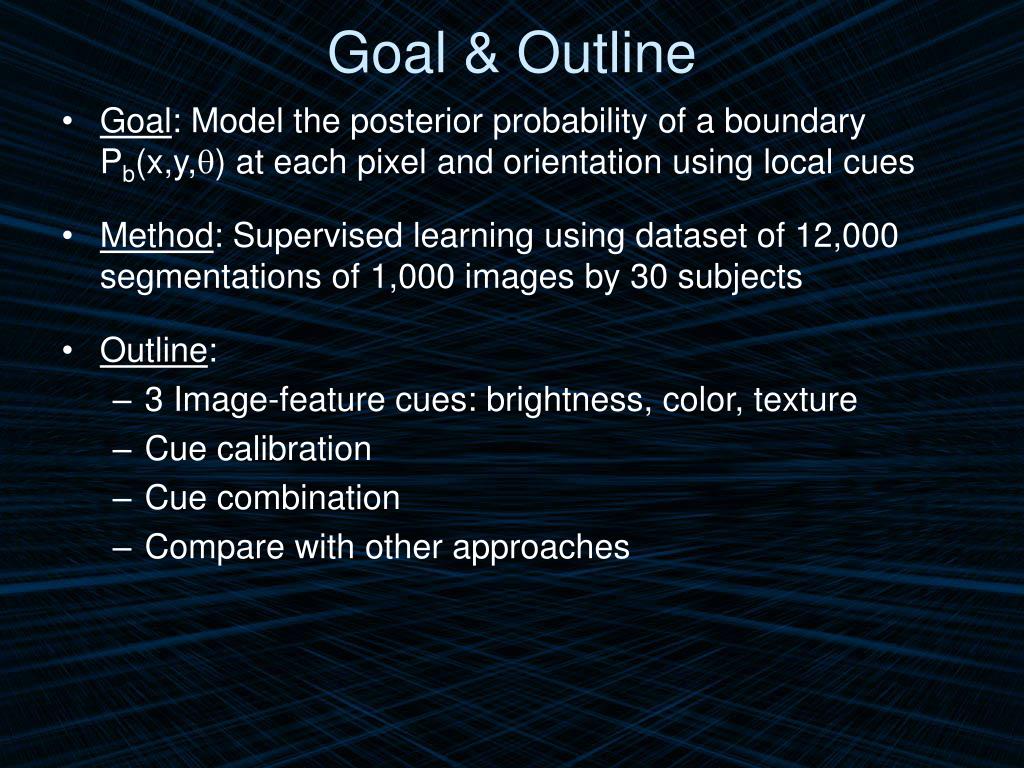 Goal & Outline

• Goal: Model the posterior probability of a boundary $P_b(x,y,\theta)$ at each pixel and orientation using local cues

• Method: Supervised learning using dataset of 12,000 segmentations of 1,000 images by 30 subjects

• Outline:
– 3 Image-feature cues: brightness, color, texture
– Cue calibration
– Cue combination
– Compare with other approaches